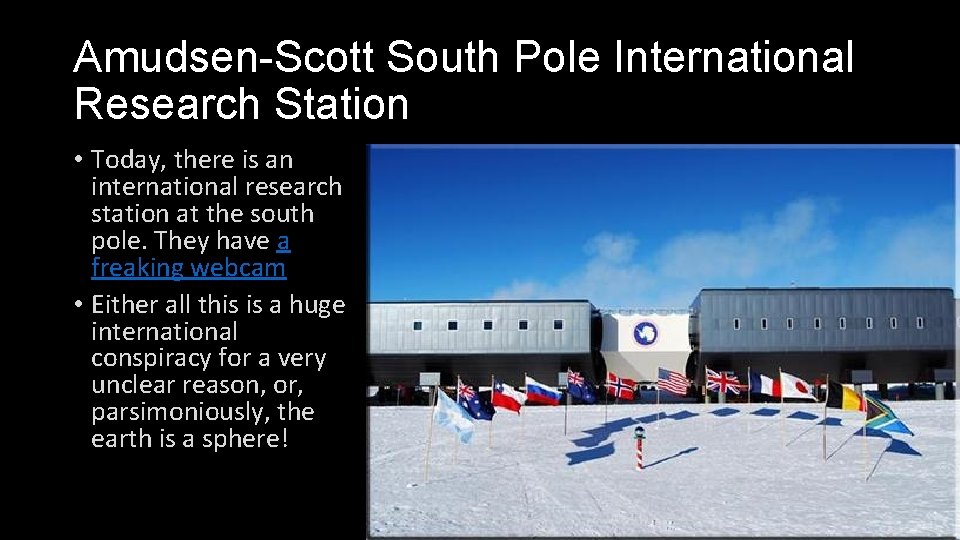 Amudsen-Scott South Pole International Research Station

• Today, there is an international research station at the south pole. They have a freaking webcam

• Either all this is a huge international conspiracy for a very unclear reason, or, parsimoniously, the earth is a sphere!